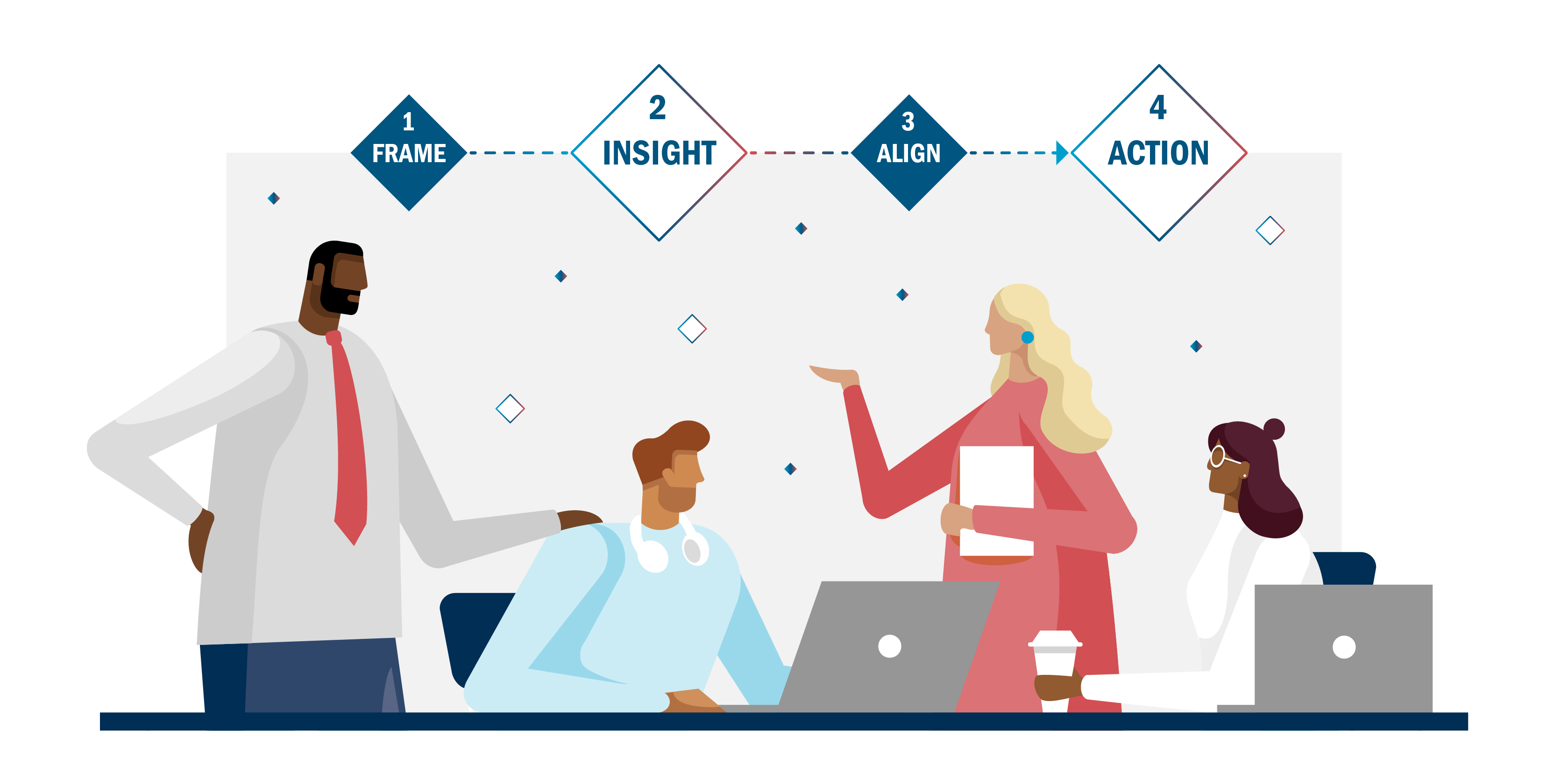 1
FRAME

2
INSIGHT

3
ALIGN

4
ACTION